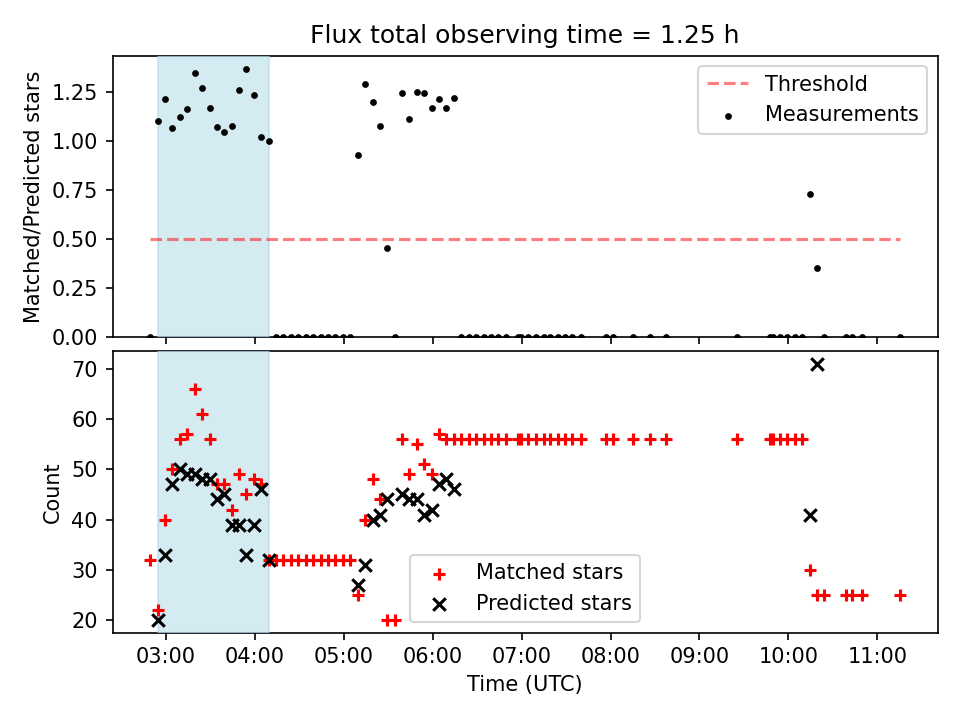 Flux total observing time = 1.25 h

Matched/Predicted stars

1.25
1.00
0.75
0.50
0.25
0.00

Threshold
Measurements

Count

70
60
50
40
30
20

Matched stars
Predicted stars

03:00 04:00 05:00 06:00 07:00 08:00 09:00 10:00 11:00

Time (UTC)